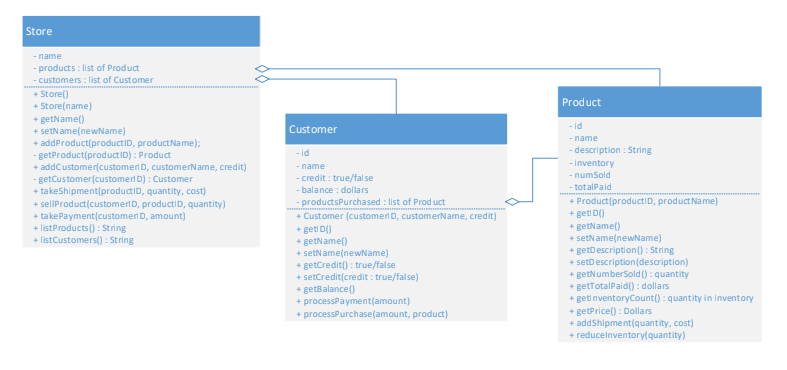 Store

- name
- products : list of Product
- customers : list of Customer

+ Store()
+ Store(name)
+ getName()
+ setName(newName)
+ addProduct(productID, productName);
- getProduct(productID) : Product
+ addCustomer(customerID, customerName, credit)
- getCustomer(customerID) : Customer
+ takeShipment(productID, quantity, cost)
+ sellProduct(customerID, productID, quantity)
+ takePayment(customerID, amount)
+ listProducts() : String
+ listCustomers() : String

Customer

- id
- name
- credit : true/false
- balance : dollars
- productsPurchased : list of Product

+ Customer (customerID, customerName, credit)
+ getID()
+ getName()
+ setName(newName)
+ getCredit() : true/false
+ setCredit(credit : true/false)
+ getBalance()
+ processPayment(amount)
+ processPurchase(amount, product)

Product

- id
- name
- description : String
- inventory
- numSold
- totalPaid

+ Product(productID, productName)
+ getID()
+ getName()
+ setName(newName)
+ getDescription() : String
+ setDescription(description)
+ getNumberSold() : quantity
+ getTotalPaid() : dollars
+ getInventoryCount() : quantity in inventory
+ getPrice() : Dollars
+ addShipment(quantity, cost)
+ reduceInventory(quantity)